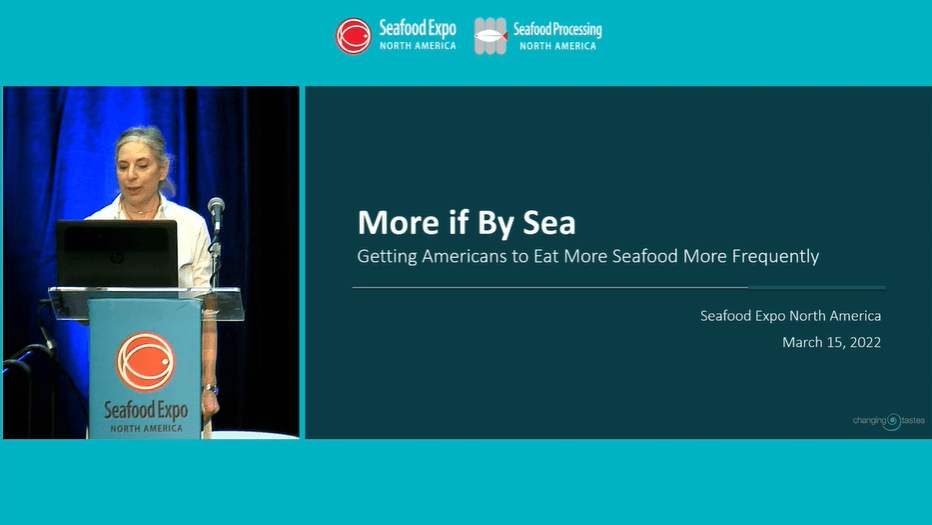 Seafood Expo
NORTH AMERICA

Seafood Processing
NORTH AMERICA

Seafood Expo
NORTH AMERICA

More if By Sea
Getting Americans to Eat More Seafood More Frequently

Seafood Expo North America
March 15, 2022

changing tastes